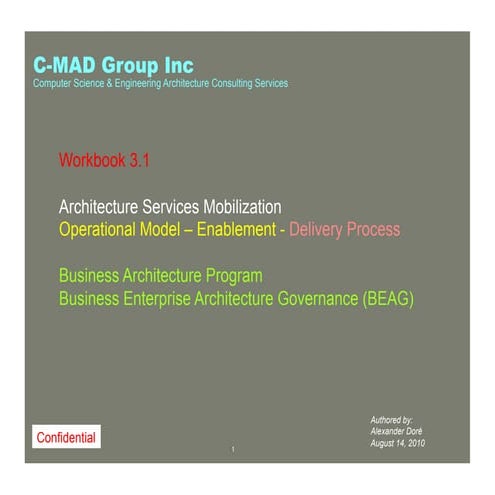 C-MAD Group Inc
Computer Science & Engineering Architecture Consulting Services

Workbook 3.1

Architecture Services Mobilization
Operational Model – Enablement - Delivery Process

Business Architecture Program
Business Enterprise Architecture Governance (BEAG)

Confidential

1

Authored by:
Alexander Doré
August 14, 2010